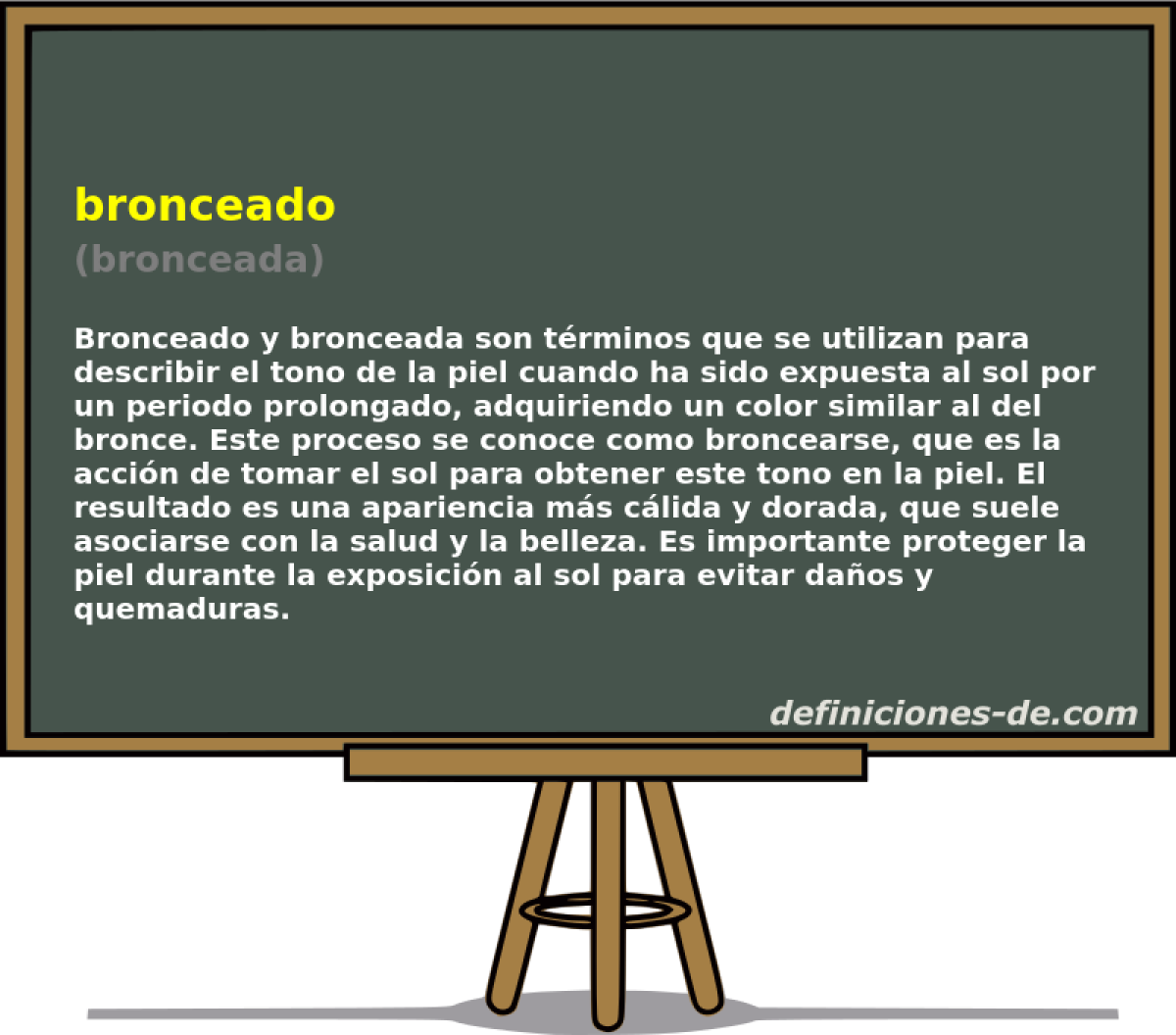 bronceado
(bronceada)

Bronceado y bronceada son términos que se utilizan para describir el tono de la piel cuando ha sido expuesta al sol por un periodo prolongado, adquiriendo un color similar al del bronce. Este proceso se conoce como broncearse, que es la acción de tomar el sol para obtener este tono en la piel. El resultado es una apariencia más cálida y dorada, que suele asociarse con la salud y la belleza. Es importante proteger la piel durante la exposición al sol para evitar daños y quemaduras.

definiciones-de.com